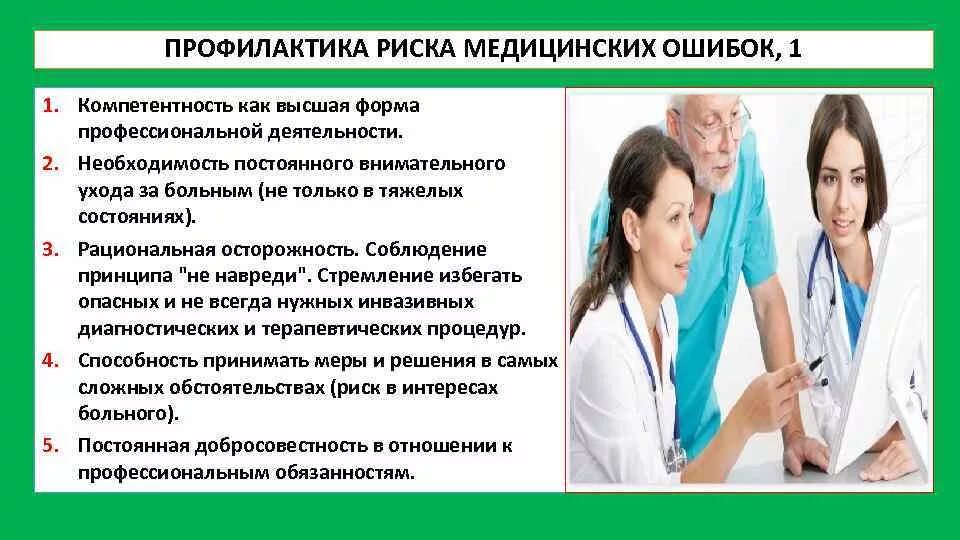 ПРОФИЛАКТИКА РИСКА МЕДИЦИНСКИХ ОШИБОК, 1

1. Компетентность как высшая форма профессиональной деятельности.
2. Необходимость постоянного внимательного ухода за больным (не только в тяжелых состояниях).
3. Рациональная осторожность. Соблюдение принципа "не навреди". Стремление избегать опасных и не всегда нужных инвазивных диагностических и терапевтических процедур.
4. Способность принимать меры и решения в самых сложных обстоятельствах (риск в интересах больного).
5. Постоянная добросовестность в отношении к профессиональным обязанностям.